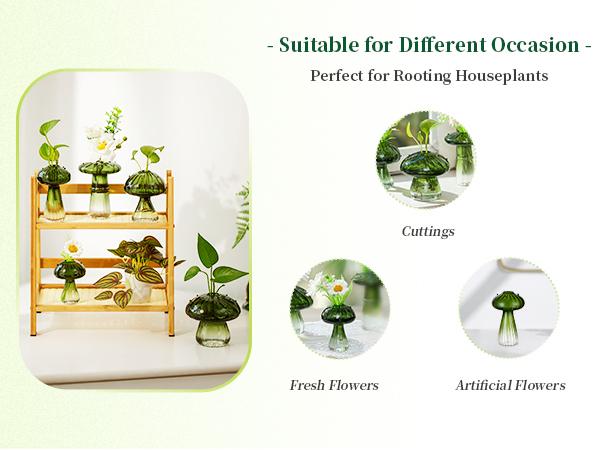 - Suitable for Different Occasion -

Perfect for Rooting Houseplants

Cuttings

Fresh Flowers

Artificial Flowers